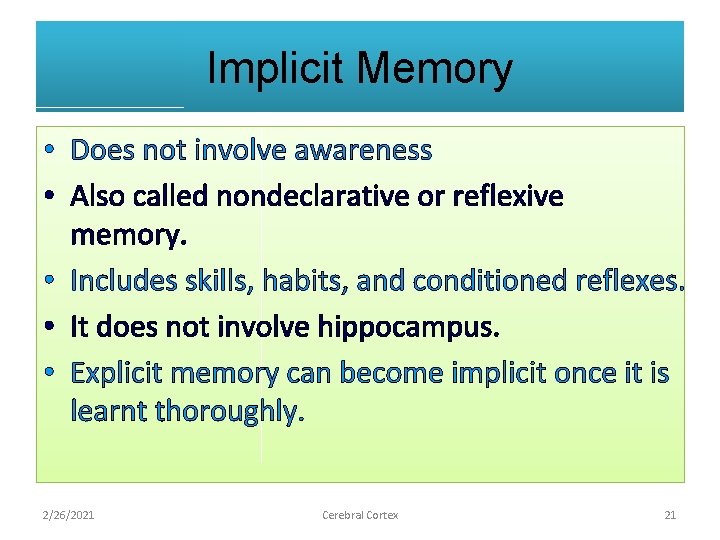 Implicit Memory

• Does not involve awareness
• Also called nondeclarative or reflexive memory.
• Includes skills, habits, and conditioned reflexes.
• It does not involve hippocampus.
• Explicit memory can become implicit once it is learnt thoroughly.

2/26/2021

Cerebral Cortex

21